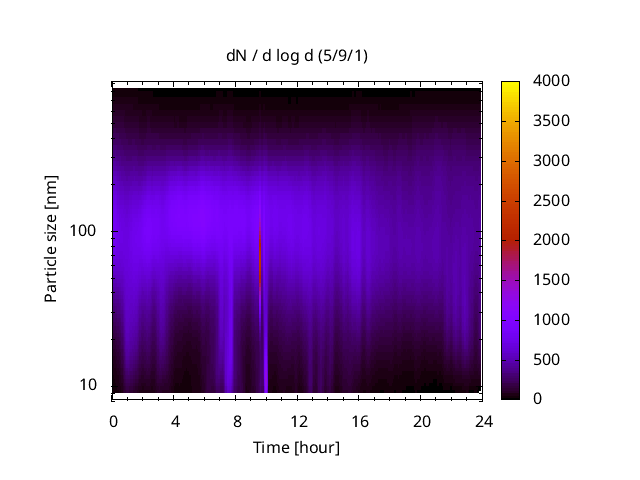 dN / d log d (5/9/1)

Particle size [nm]

100

10

0 4 8 12 16 20 24

Time [hour]

4000
3500
3000
2500
2000
1500
1000
500
0